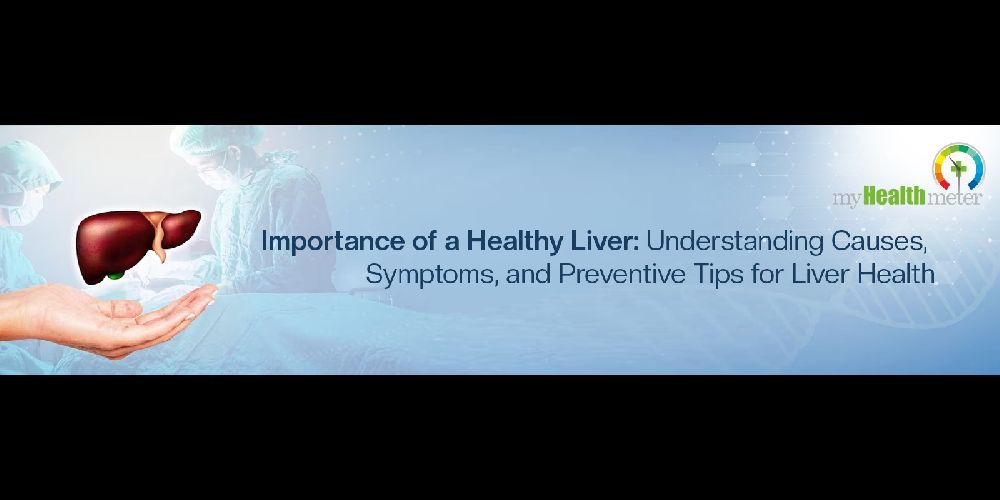 myHealthmeter

Importance of a Healthy Liver: Understanding Causes, Symptoms, and Preventive Tips for Liver Health